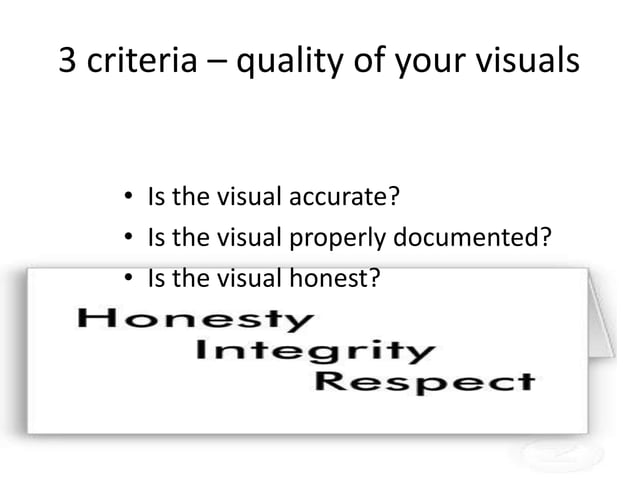 3 criteria – quality of your visuals

• Is the visual accurate?
• Is the visual properly documented?
• Is the visual honest?

Honesty
Integrity
Respect